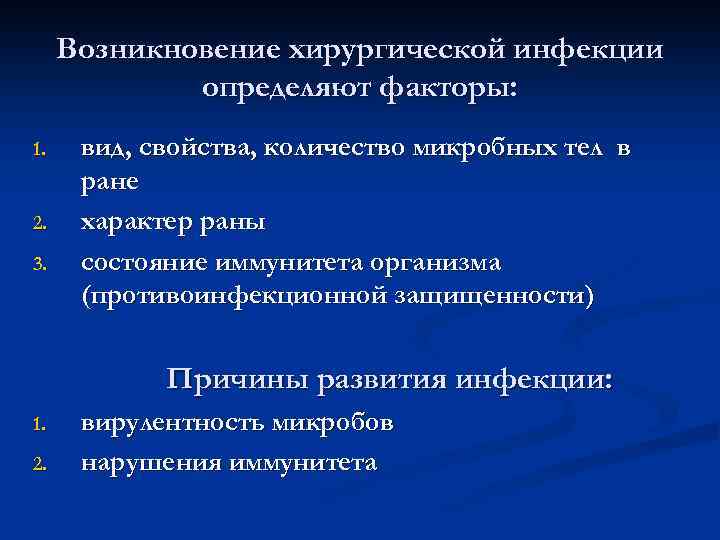 Возникновение хирургической инфекции определяют факторы:

1. вид, свойства, количество микробных тел в ране
2. характер раны
3. состояние иммунитета организма (противоинфекционной защищенности)

Причины развития инфекции:

1. вирулентность микробов
2. нарушения иммунитета